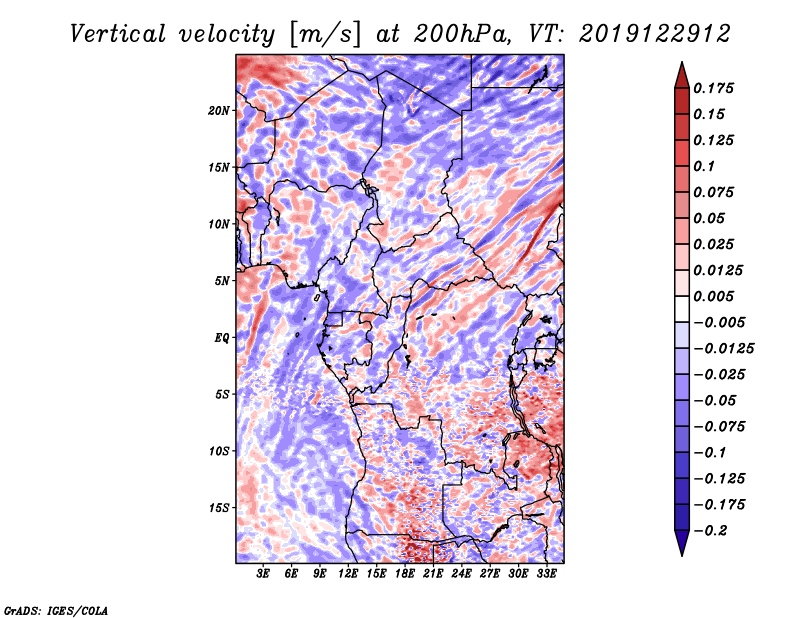 Vertical velocity [m/s] at 200hPa, VT: 2019122912

20N
15N
10N
5N
EQ
5S
10S
15S

3E 6E 9E 12E 15E 18E 21E 24E 27E 30E 33E

0.175
0.15
0.125
0.1
0.075
0.05
0.025
0.0125
0.005
−0.005
−0.0125
−0.025
−0.05
−0.075
−0.1
−0.125
−0.175
−0.2

GrADS: IGES/COLA